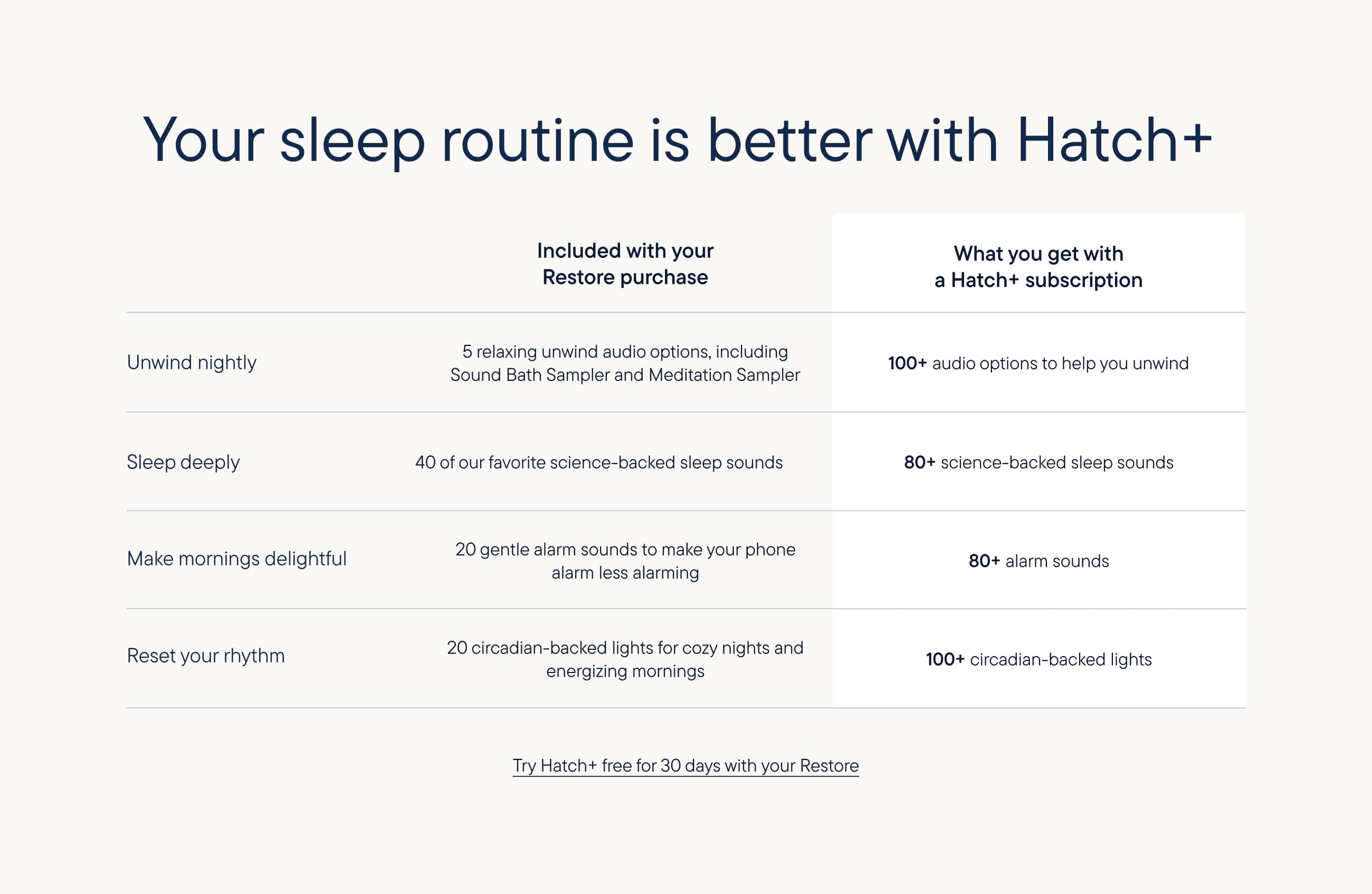 Your sleep routine is better with Hatch+

| | Included with your Restore purchase | What you get with a Hatch+ subscription |
|---|---|---|
| Unwind nightly | 5 relaxing unwind audio options, including Sound Bath Sampler and Meditation Sampler | 100+ audio options to help you unwind |
| Sleep deeply | 40 of our favorite science-backed sleep sounds | 80+ science-backed sleep sounds |
| Make mornings delightful | 20 gentle alarm sounds to make your phone alarm less alarming | 80+ alarm sounds |
| Reset your rhythm | 20 circadian-backed lights for cozy nights and energizing mornings | 100+ circadian-backed lights |

Try Hatch+ free for 30 days with your Restore